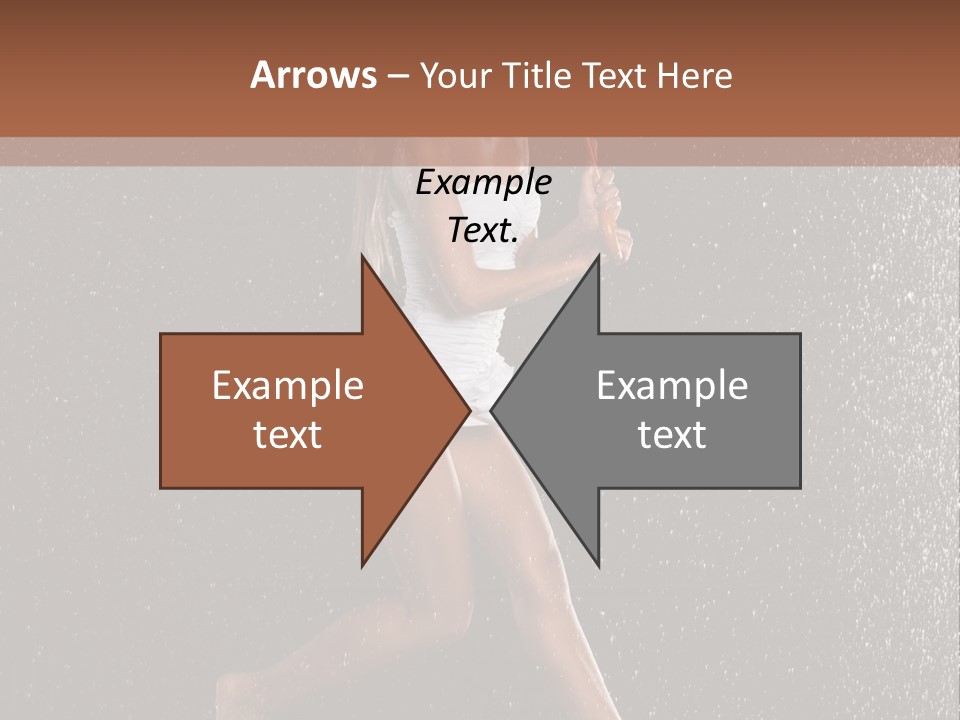 Arrows – Your Title Text Here

Example Text.

Example text

Example text